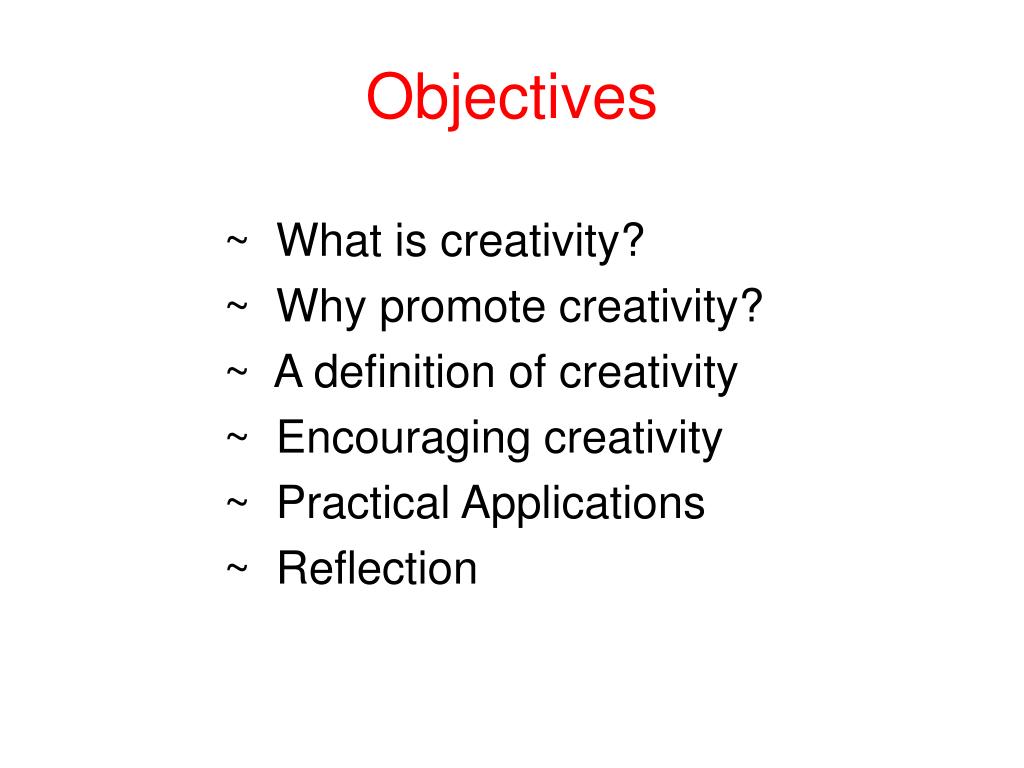 Objectives

~ What is creativity?
~ Why promote creativity?
~ A definition of creativity
~ Encouraging creativity
~ Practical Applications
~ Reflection